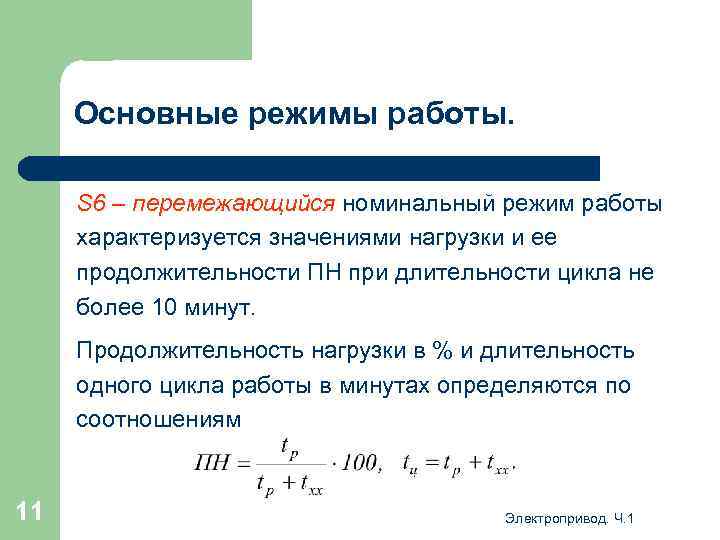 Основные режимы работы.

S6 – перемежающийся номинальный режим работы характеризуется значениями нагрузки и ее продолжительности ПН при длительности цикла не более 10 минут.

Продолжительность нагрузки в % и длительность одного цикла работы в минутах определяются по соотношениям

$ПН = \frac{t_p}{t_p + t_{xx}} \cdot 100, \quad t_ц = t_p + t_{xx}.$

11

Электропривод. Ч.1